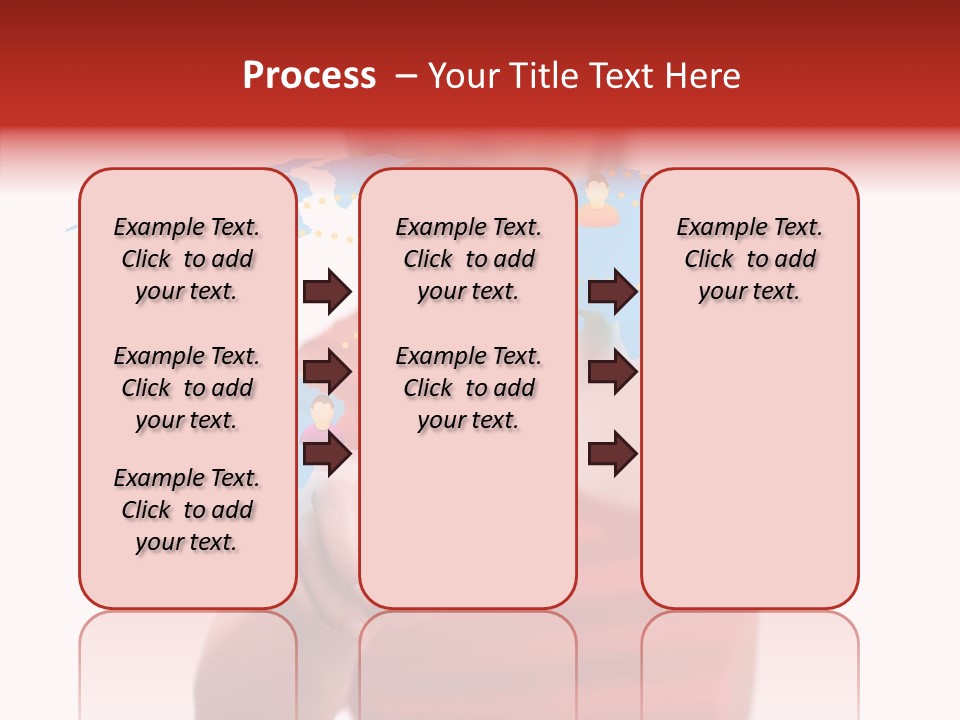 Process – Your Title Text Here

Example Text. Click to add your text.

Example Text. Click to add your text.

Example Text. Click to add your text.

Example Text. Click to add your text.

Example Text. Click to add your text.

Example Text. Click to add your text.